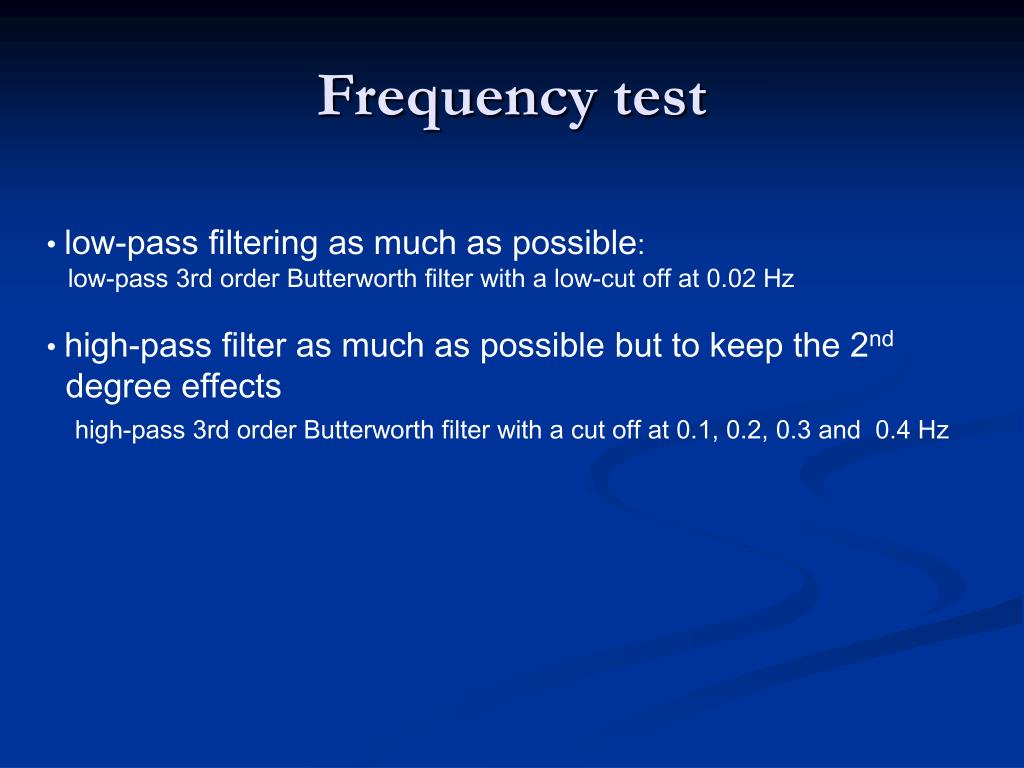 Frequency test

• low-pass filtering as much as possible:
low-pass 3rd order Butterworth filter with a low-cut off at 0.02 Hz

• high-pass filter as much as possible but to keep the 2$^{nd}$ degree effects
high-pass 3rd order Butterworth filter with a cut off at 0.1, 0.2, 0.3 and 0.4 Hz